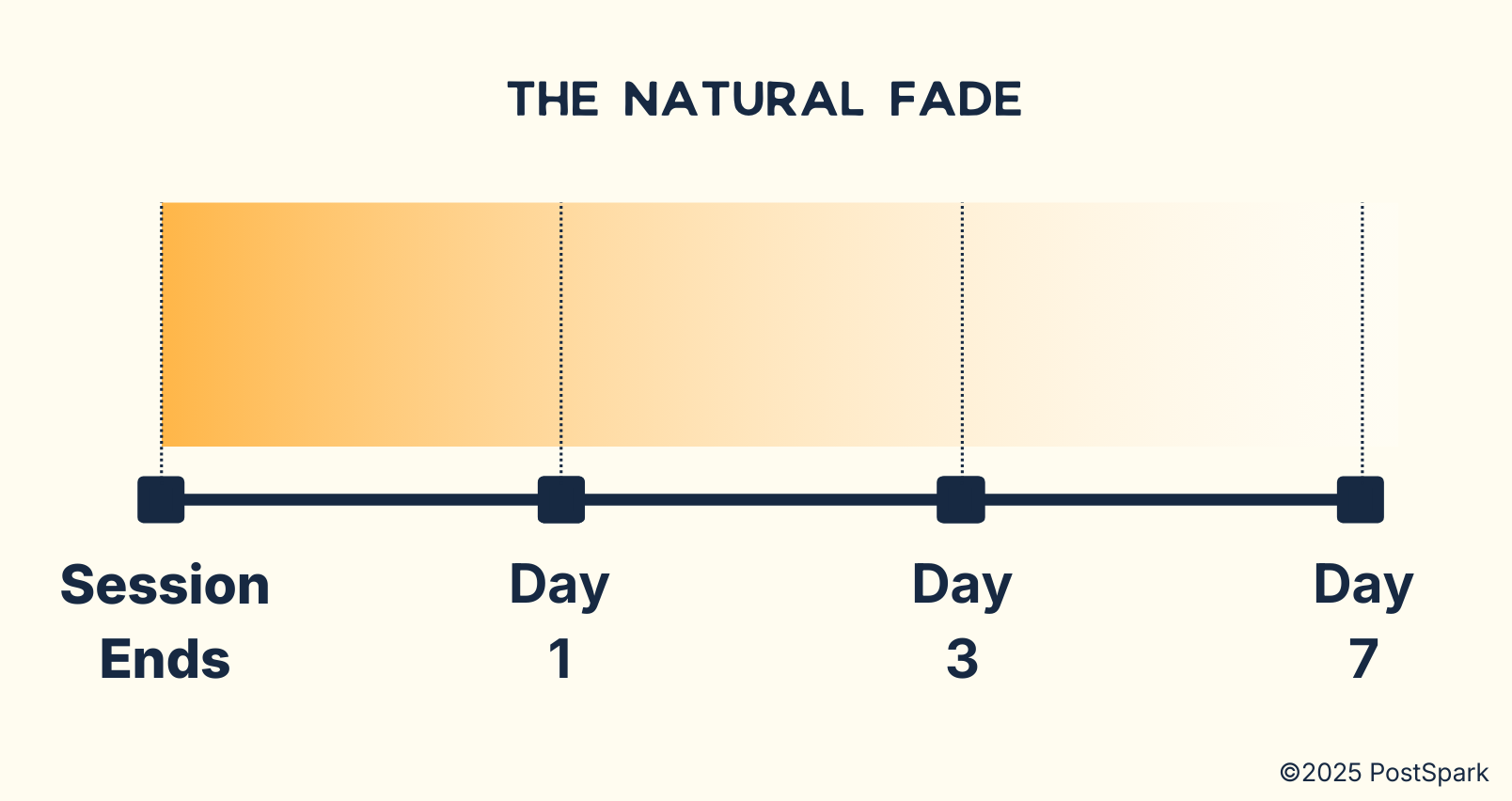 THE NATURAL FADE

Session Ends

Day 1

Day 3

Day 7

©2025 PostSpark